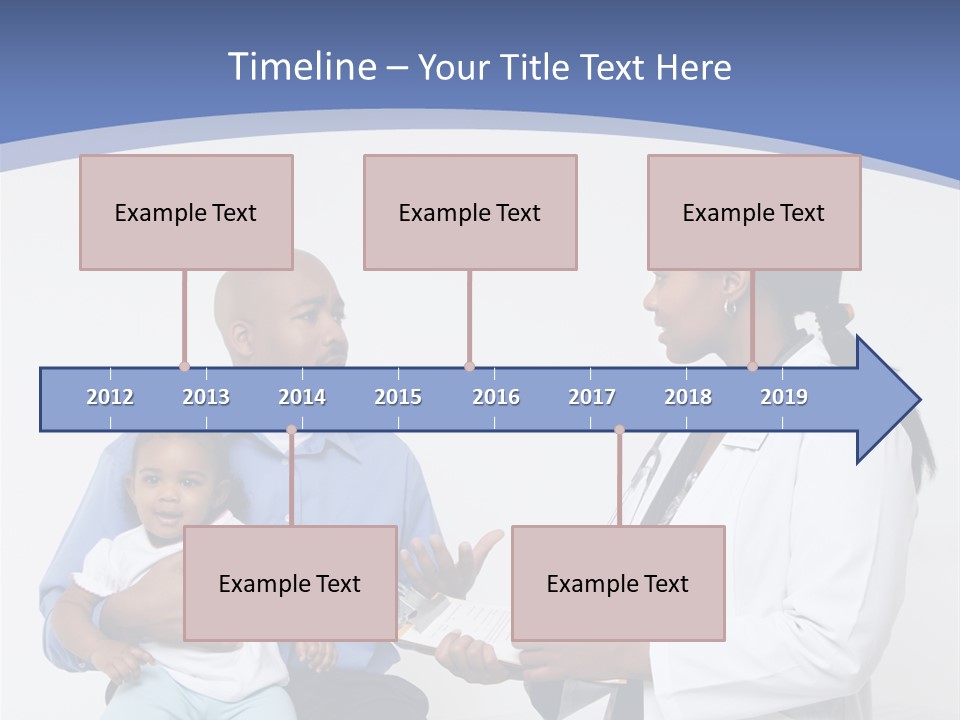 Timeline – Your Title Text Here

Example Text

Example Text

Example Text

2012 2013 2014 2015 2016 2017 2018 2019

Example Text

Example Text